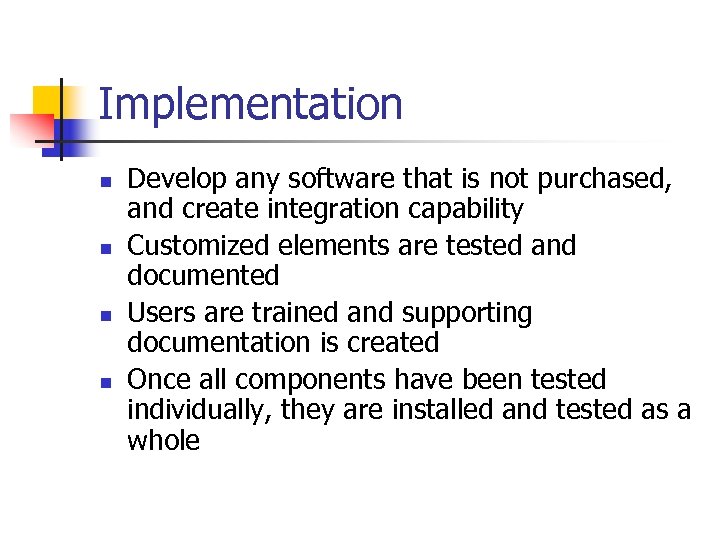 Implementation

- Develop any software that is not purchased, and create integration capability
- Customized elements are tested and documented
- Users are trained and supporting documentation is created
- Once all components have been tested individually, they are installed and tested as a whole